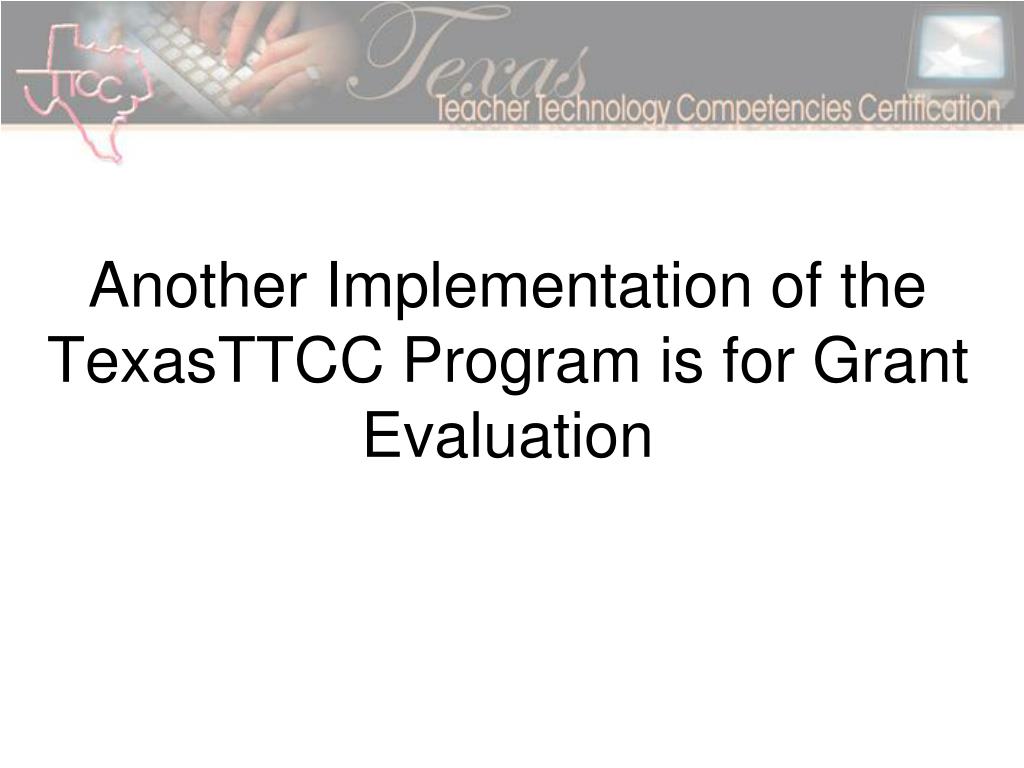 TTCC

Texas

Teacher Technology Competencies Certification

Another Implementation of the TexasTTCC Program is for Grant Evaluation